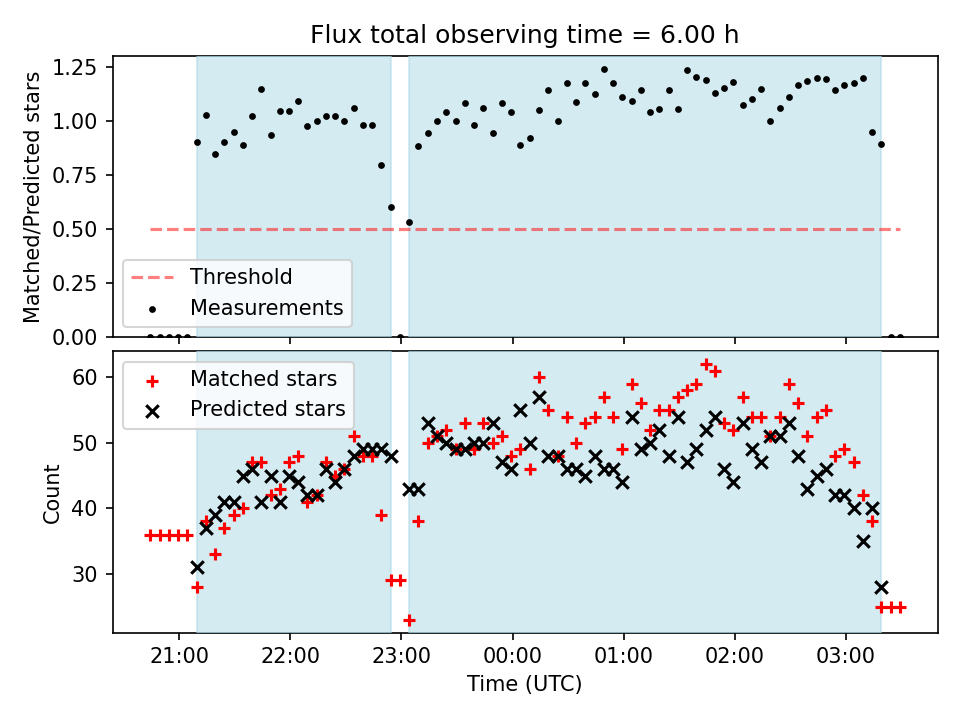 Flux total observing time = 6.00 h

Matched/Predicted stars

1.25
1.00
0.75
0.50
0.25
0.00

Threshold
Measurements

Count

60
50
40
30

Matched stars
Predicted stars

21:00
22:00
23:00
00:00
01:00
02:00
03:00

Time (UTC)